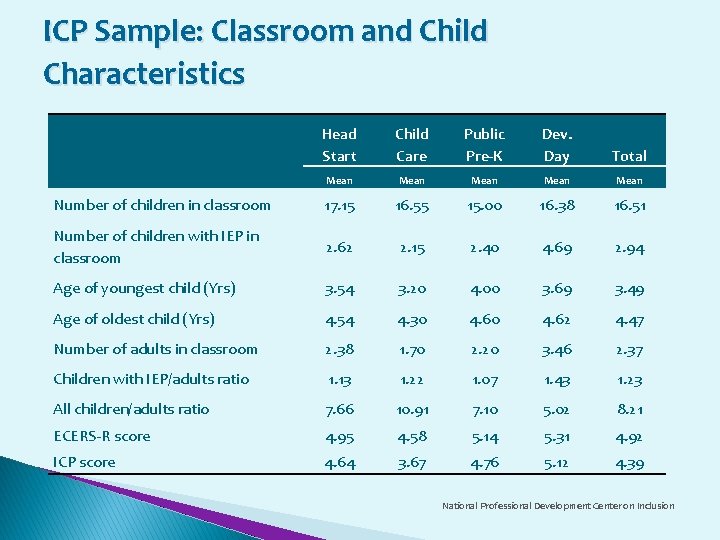 ICP Sample: Classroom and Child Characteristics

| | Head Start | Child Care | Public Pre-K | Dev. Day | Total |
|---|---|---|---|---|---|
| | Mean | Mean | Mean | Mean | Mean |
| Number of children in classroom | 17.15 | 16.55 | 15.00 | 16.38 | 16.51 |
| Number of children with IEP in classroom | 2.62 | 2.15 | 2.40 | 4.69 | 2.94 |
| Age of youngest child (Yrs) | 3.54 | 3.20 | 4.00 | 3.69 | 3.49 |
| Age of oldest child (Yrs) | 4.54 | 4.30 | 4.60 | 4.62 | 4.47 |
| Number of adults in classroom | 2.38 | 1.70 | 2.20 | 3.46 | 2.37 |
| Children with IEP/adults ratio | 1.13 | 1.22 | 1.07 | 1.43 | 1.23 |
| All children/adults ratio | 7.66 | 10.91 | 7.10 | 5.02 | 8.21 |
| ECERS-R score | 4.95 | 4.58 | 5.14 | 5.31 | 4.92 |
| ICP score | 4.64 | 3.67 | 4.76 | 5.12 | 4.39 |

National Professional Development Center on Inclusion